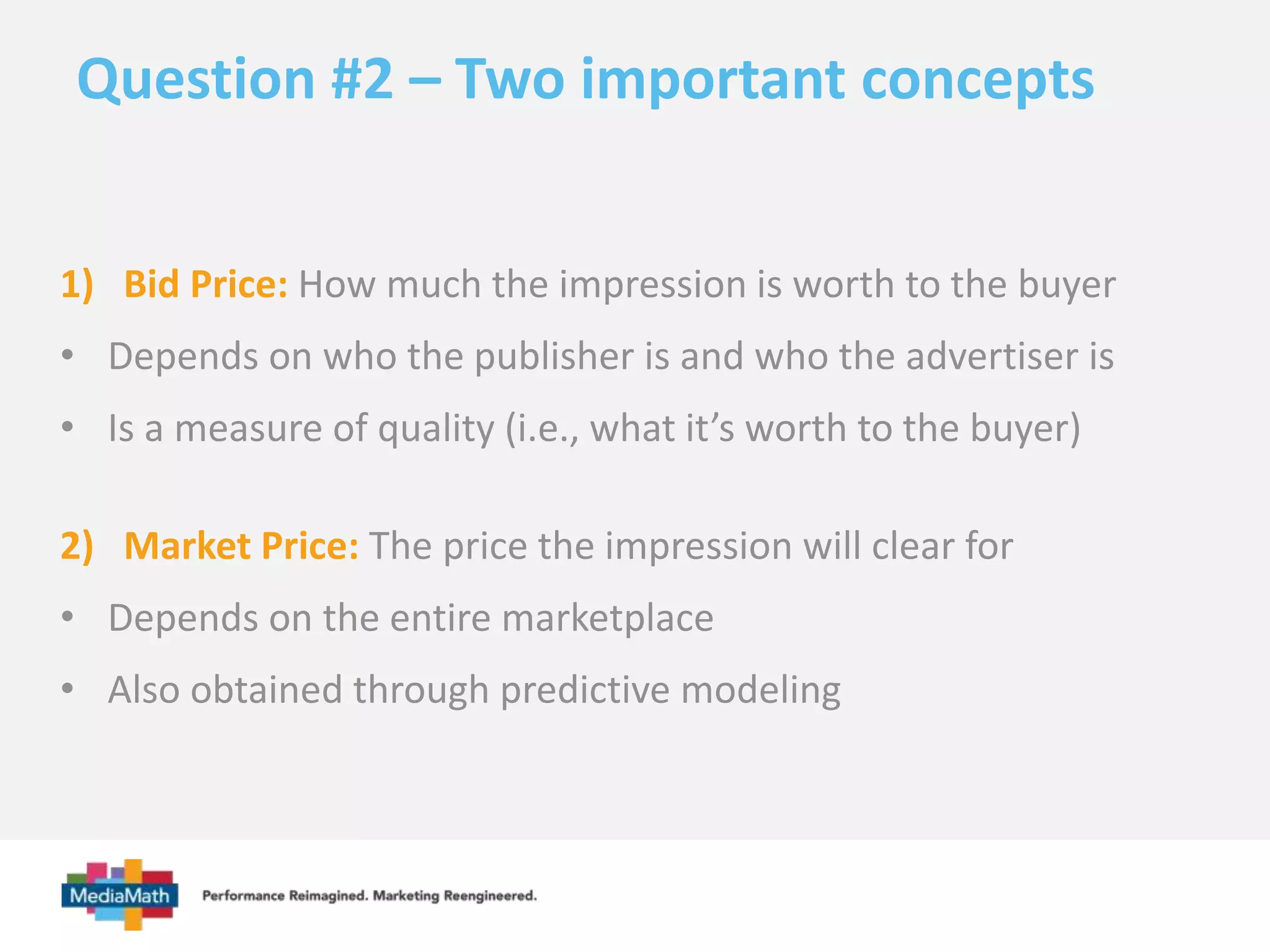 Question #2 – Two important concepts

1) Bid Price: How much the impression is worth to the buyer

• Depends on who the publisher is and who the advertiser is

• Is a measure of quality (i.e., what it's worth to the buyer)

2) Market Price: The price the impression will clear for

• Depends on the entire marketplace

• Also obtained through predictive modeling

MediaMath

Performance Reimagined. Marketing Reengineered.